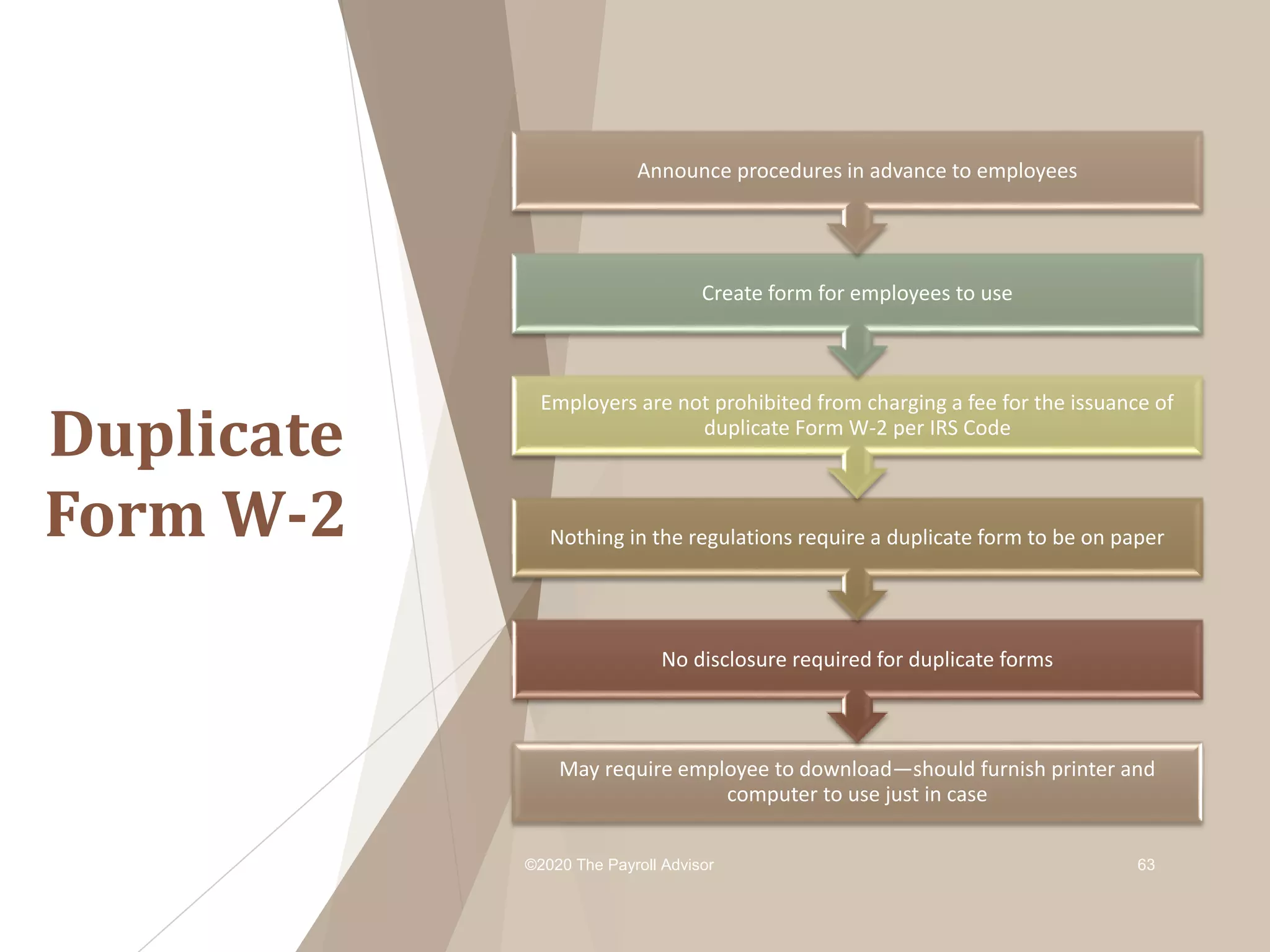 Duplicate Form W-2

Announce procedures in advance to employees

Create form for employees to use

Employers are not prohibited from charging a fee for the issuance of duplicate Form W-2 per IRS Code

Nothing in the regulations require a duplicate form to be on paper

No disclosure required for duplicate forms

May require employee to download—should furnish printer and computer to use just in case

©2020 The Payroll Advisor

63